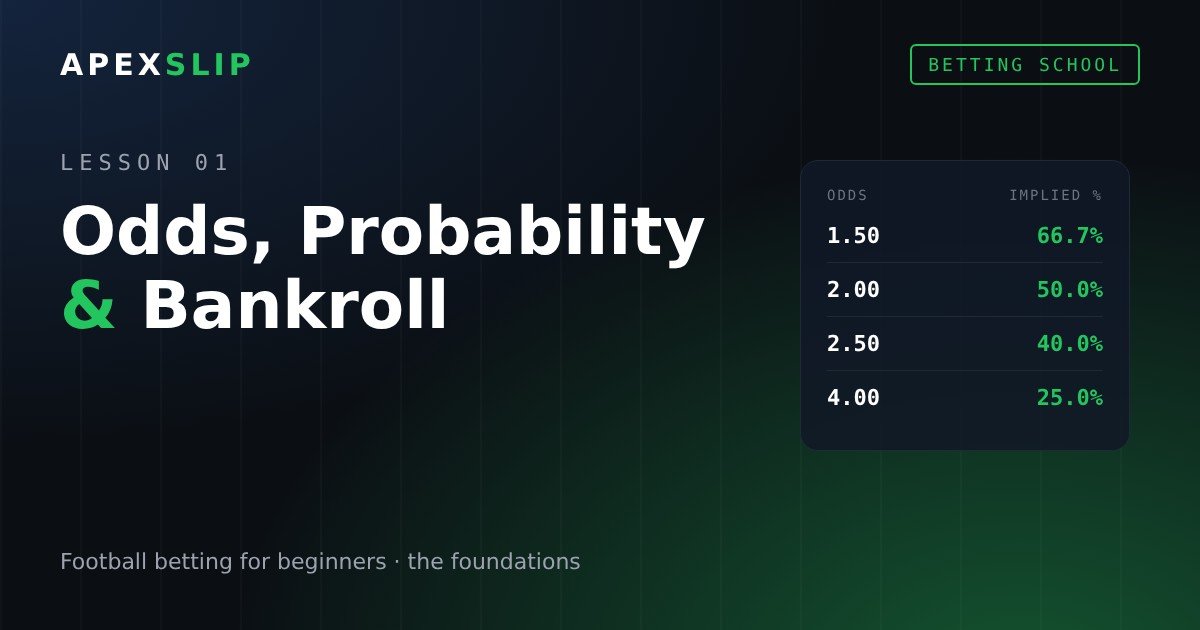 APEXSLIP

BETTING SCHOOL

LESSON 01

Odds, Probability & Bankroll

| ODDS | IMPLIED % |
|---|---|
| 1.50 | 66.7% |
| 2.00 | 50.0% |
| 2.50 | 40.0% |
| 4.00 | 25.0% |

Football betting for beginners · the foundations